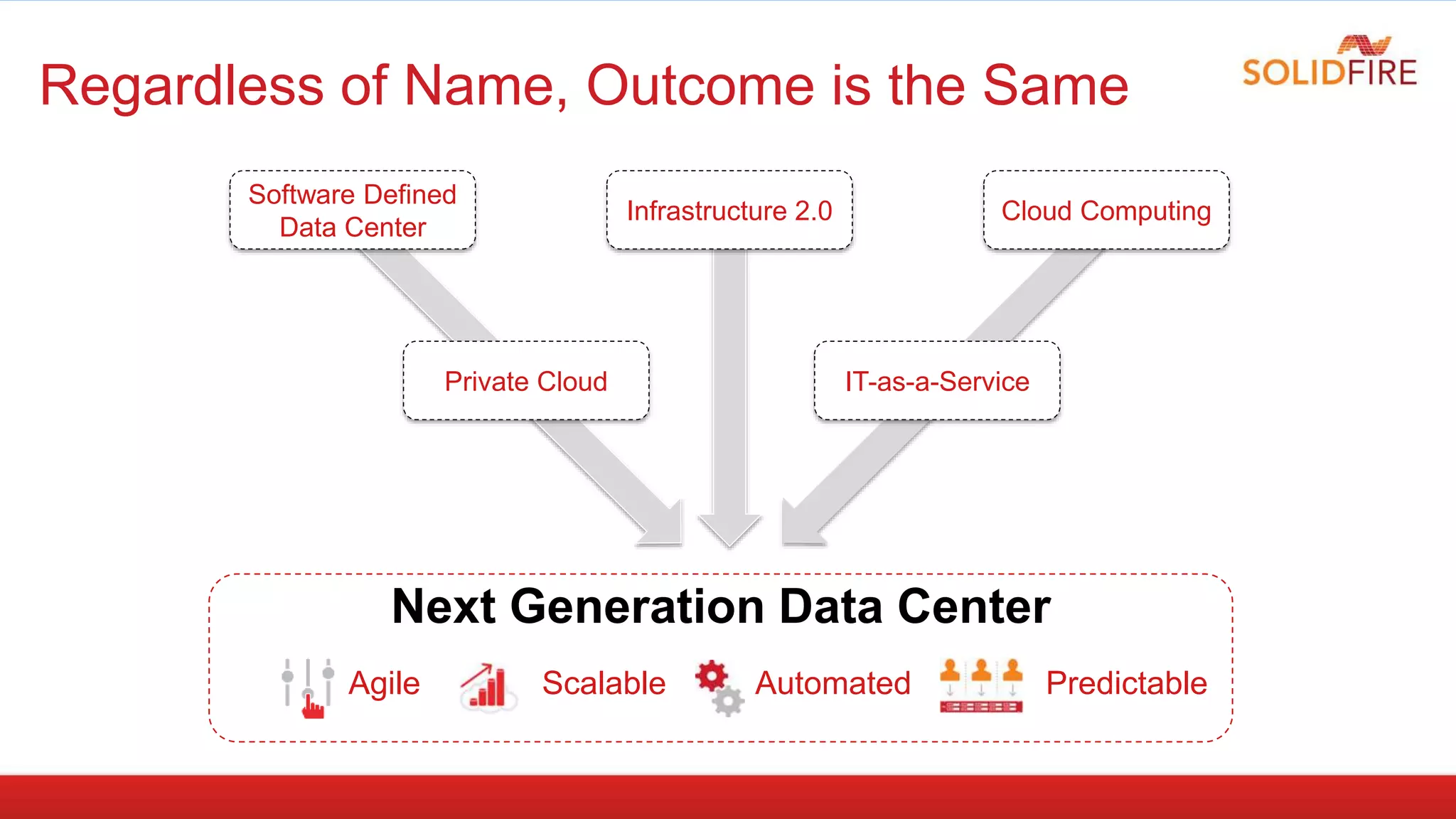 Regardless of Name, Outcome is the Same

SOLIDFIRE

Software Defined Data Center

Infrastructure 2.0

Cloud Computing

Private Cloud

IT-as-a-Service

Next Generation Data Center

Agile Scalable Automated Predictable